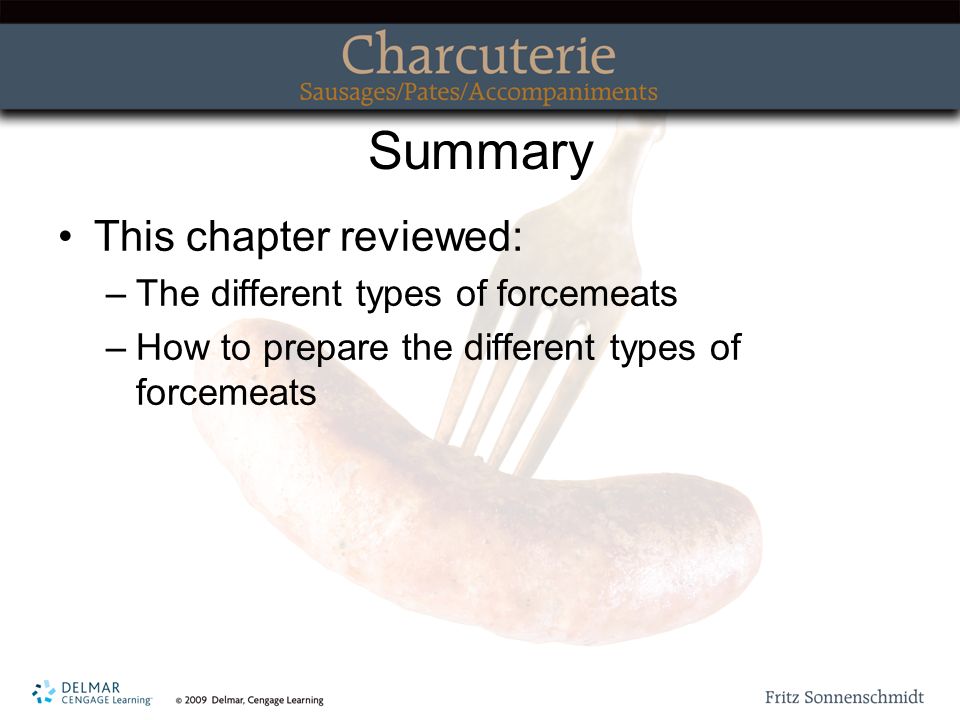 Charcuterie
Sausages/Pates/Accompaniments

Summary

• This chapter reviewed:
– The different types of forcemeats
– How to prepare the different types of forcemeats

DELMAR
CENGAGE Learning

© 2009 Delmar, Cengage Learning

Fritz Sonnenschmidt